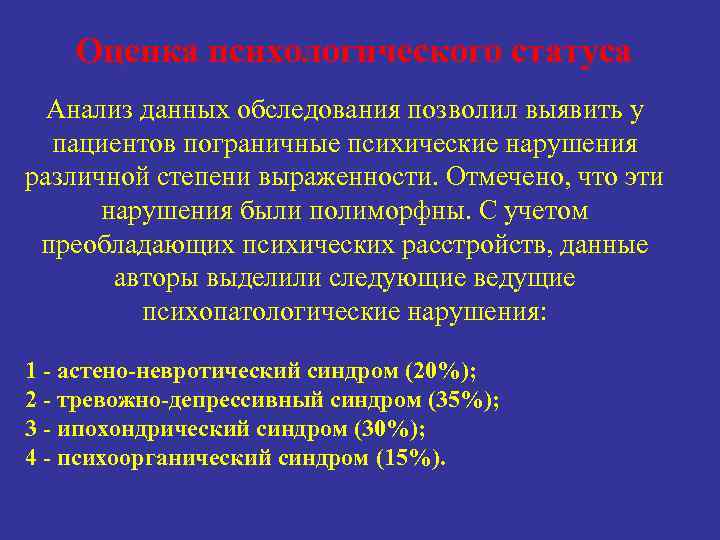 Оценка психологического статуса

Анализ данных обследования позволил выявить у пациентов пограничные психические нарушения различной степени выраженности. Отмечено, что эти нарушения были полиморфны. С учетом преобладающих психических расстройств, данные авторы выделили следующие ведущие психопатологические нарушения:

1 - астено-невротический синдром (20%);
2 - тревожно-депрессивный синдром (35%);
3 - ипохондрический синдром (30%);
4 - психоорганический синдром (15%).